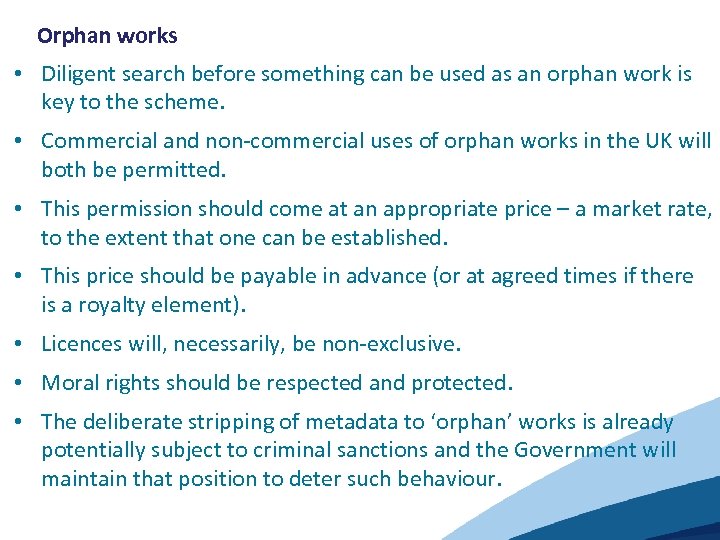 Orphan works

• Diligent search before something can be used as an orphan work is key to the scheme.

• Commercial and non-commercial uses of orphan works in the UK will both be permitted.

• This permission should come at an appropriate price – a market rate, to the extent that one can be established.

• This price should be payable in advance (or at agreed times if there is a royalty element).

• Licences will, necessarily, be non-exclusive.

• Moral rights should be respected and protected.

• The deliberate stripping of metadata to ‘orphan’ works is already potentially subject to criminal sanctions and the Government will maintain that position to deter such behaviour.